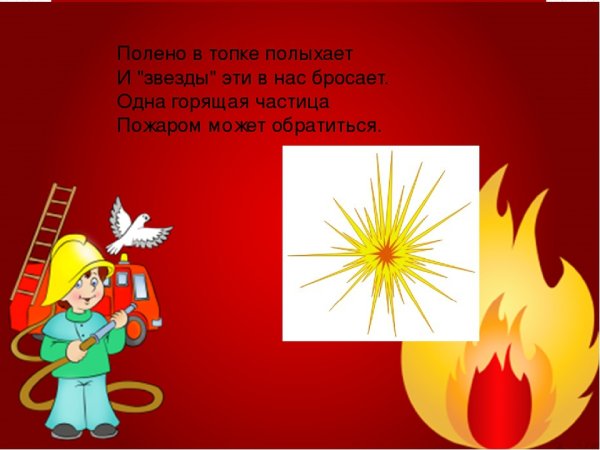 Полено в топке полыхает
И "звезды" эти в нас бросает.
Одна горящая частица
Пожаром может обратиться.